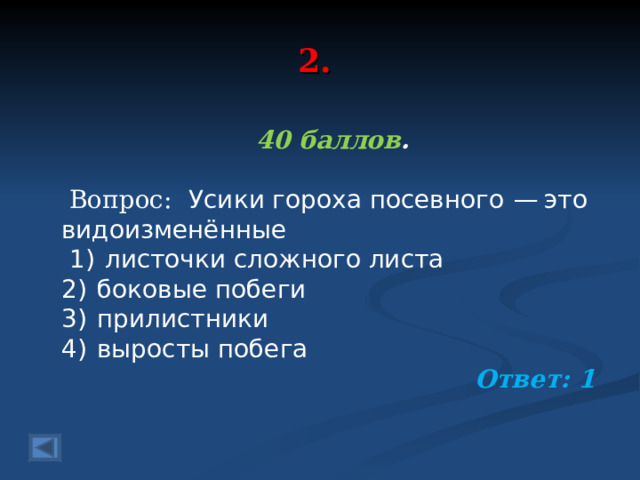 2.

40 баллов.

Вопрос: Усики гороха посевного — это видоизменённые
1) листочки сложного листа
2) боковые побеги
3) прилистники
4) выросты побега

Ответ: 1